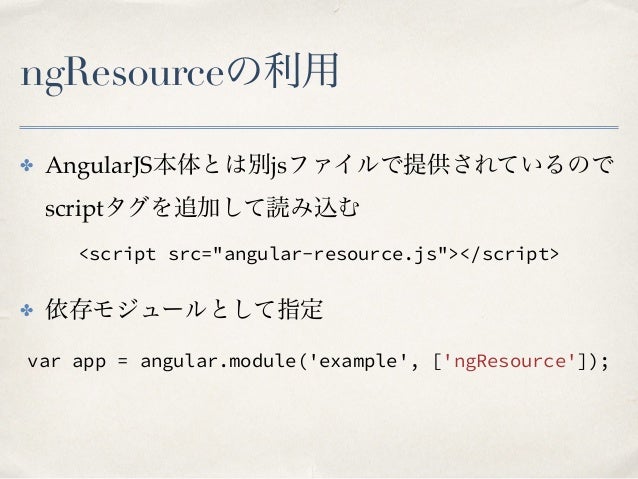 ngResourceの利用

✤ AngularJS本体とは別jsファイルで提供されているのでscriptタグを追加して読み込む

<script src="angular-resource.js"></script>

✤ 依存モジュールとして指定

var app = angular.module('example', ['ngResource']);